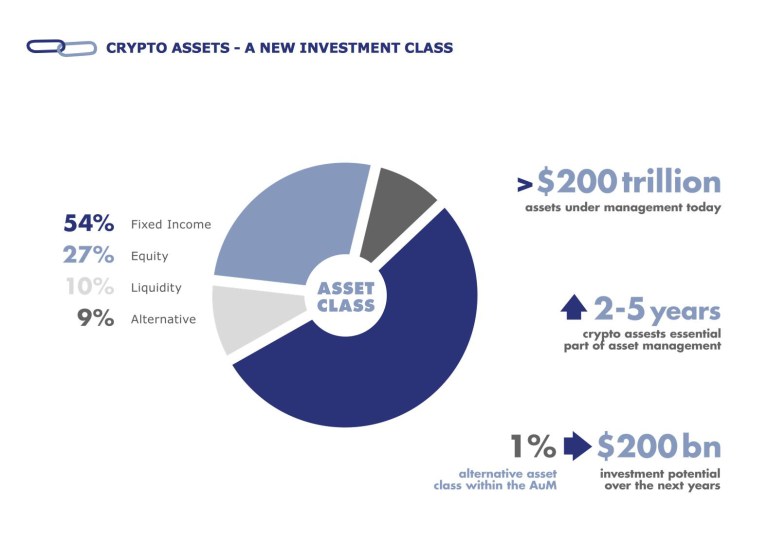 CRYPTO ASSETS - A NEW INVESTMENT CLASS

54% Fixed Income
27% Equity
10% Liquidity
9% Alternative

ASSET CLASS

>$200 trillion
assets under management today

2-5 years
crypto assests essential part of asset management

1%
alternative asset class within the AuM

$200 bn
investment potential over the next years